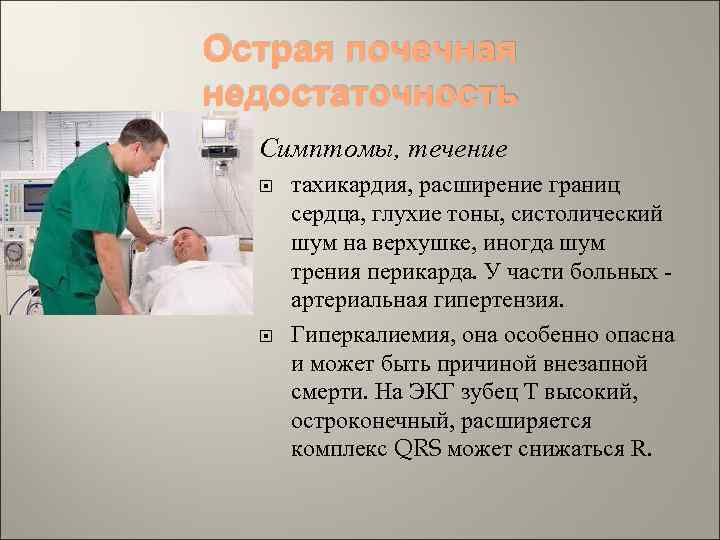 Острая почечная недостаточность

Симптомы, течение

тахикардия, расширение границ сердца, глухие тоны, систолический шум на верхушке, иногда шум трения перикарда. У части больных - артериальная гипертензия.

Гиперкалиемия, она особенно опасна и может быть причиной внезапной смерти. На ЭКГ зубец Т высокий, остроконечный, расширяется комплекс QRS может снижаться R.